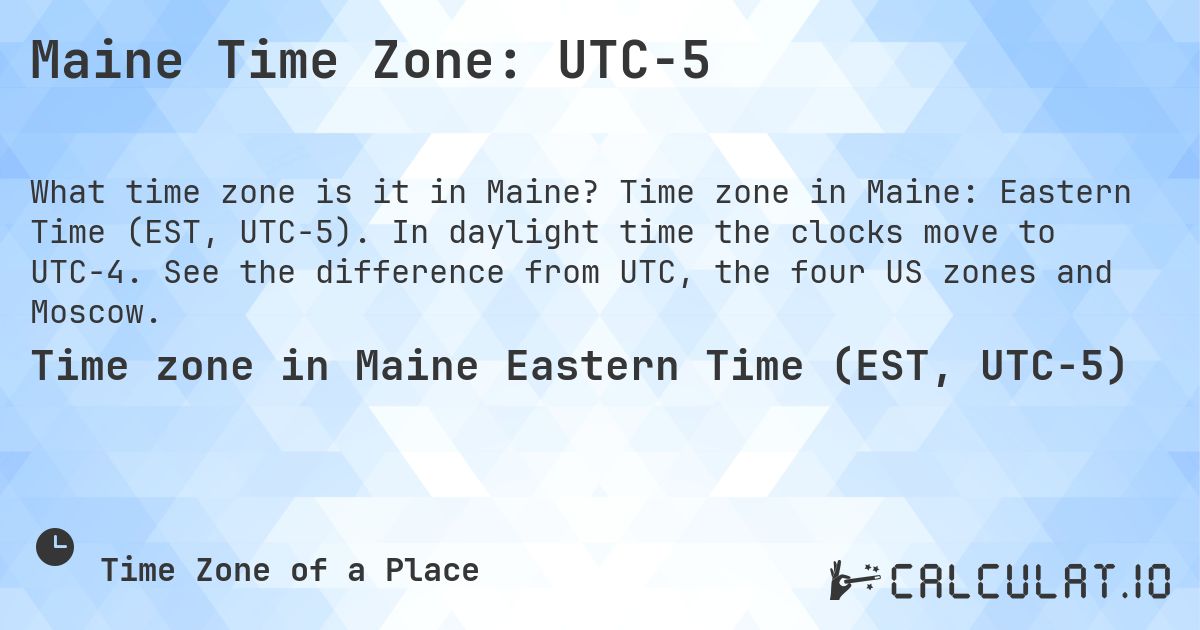 Maine Time Zone: UTC-5

What time zone is it in Maine? Time zone in Maine: Eastern Time (EST, UTC-5). In daylight time the clocks move to UTC-4. See the difference from UTC, the four US zones and Moscow.

Time zone in Maine Eastern Time (EST, UTC-5)

Time Zone of a Place

CALCULAT.IO